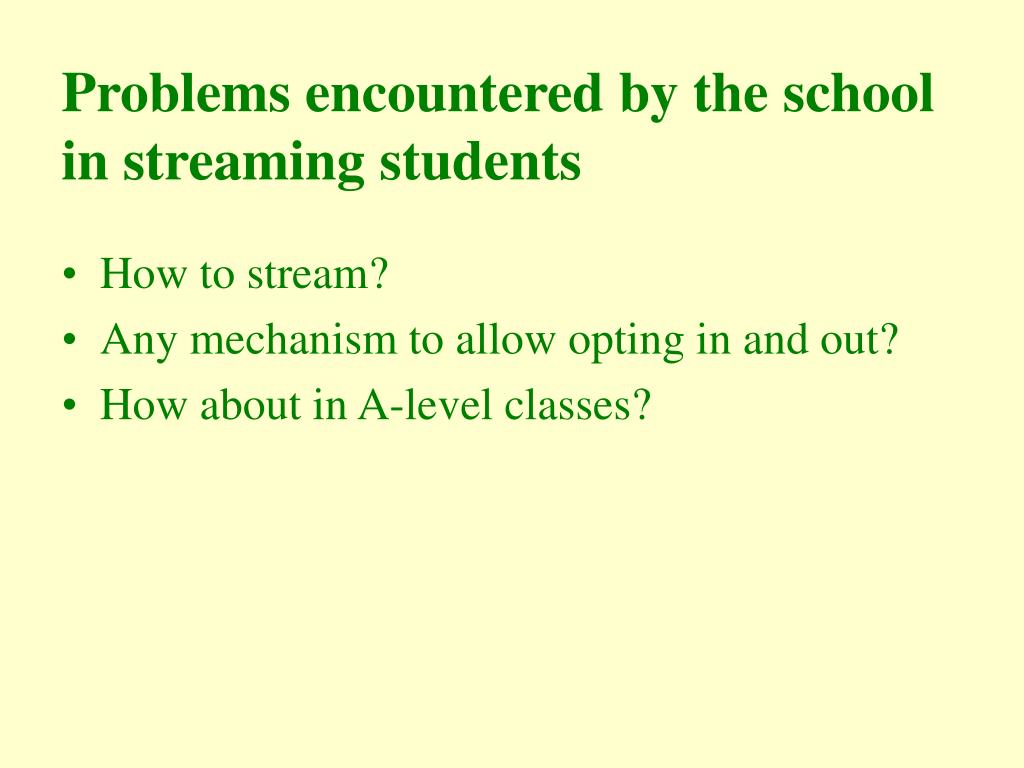 Problems encountered by the school in streaming students

• How to stream?
• Any mechanism to allow opting in and out?
• How about in A-level classes?